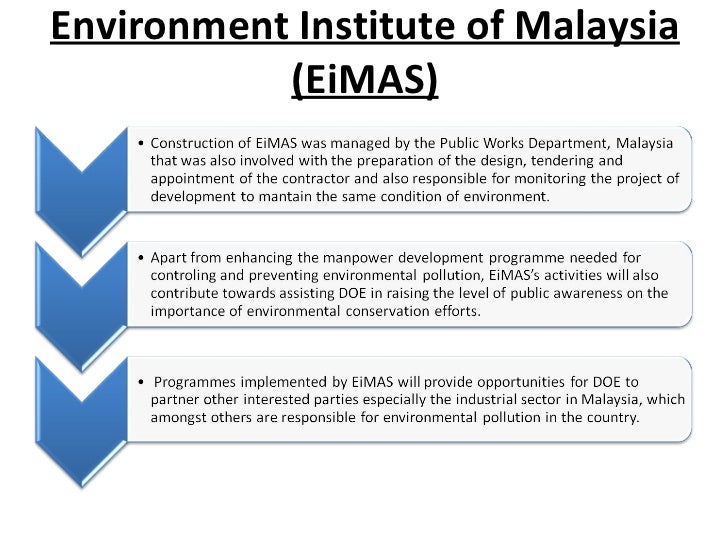 Environment Institute of Malaysia (EiMAS)

• Construction of EiMAS was managed by the Public Works Department, Malaysia that was also involved with the preparation of the design, tendering and appointment of the contractor and also responsible for monitoring the project of development to mantain the same condition of environment.

• Apart from enhancing the manpower development programme needed for controling and preventing environmental pollution, EiMAS's activities will also contribute towards assisting DOE in raising the level of public awareness on the importance of environmental conservation efforts.

• Programmes implemented by EiMAS will provide opportunities for DOE to partner other interested parties especially the industrial sector in Malaysia, which amongst others are responsible for environmental pollution in the country.